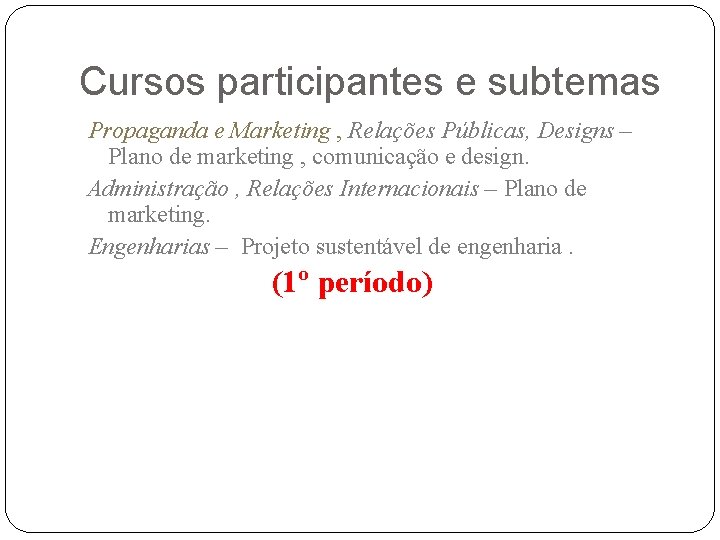 Cursos participantes e subtemas

Propaganda e Marketing , Relações Públicas, Designs – Plano de marketing , comunicação e design.

Administração , Relações Internacionais – Plano de marketing.

Engenharias – Projeto sustentável de engenharia .

(1º período)